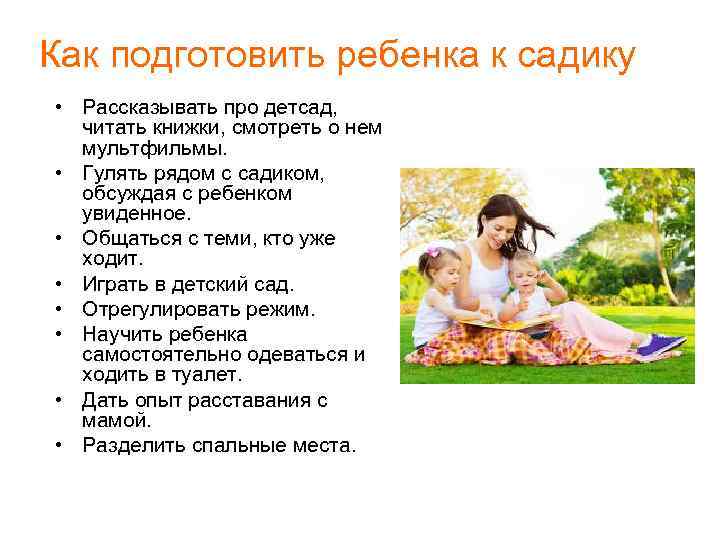 Как подготовить ребенка к садику

• Рассказывать про детсад, читать книжки, смотреть о нем мультфильмы.
• Гулять рядом с садиком, обсуждая с ребенком увиденное.
• Общаться с теми, кто уже ходит.
• Играть в детский сад.
• Отрегулировать режим.
• Научить ребенка самостоятельно одеваться и ходить в туалет.
• Дать опыт расставания с мамой.
• Разделить спальные места.